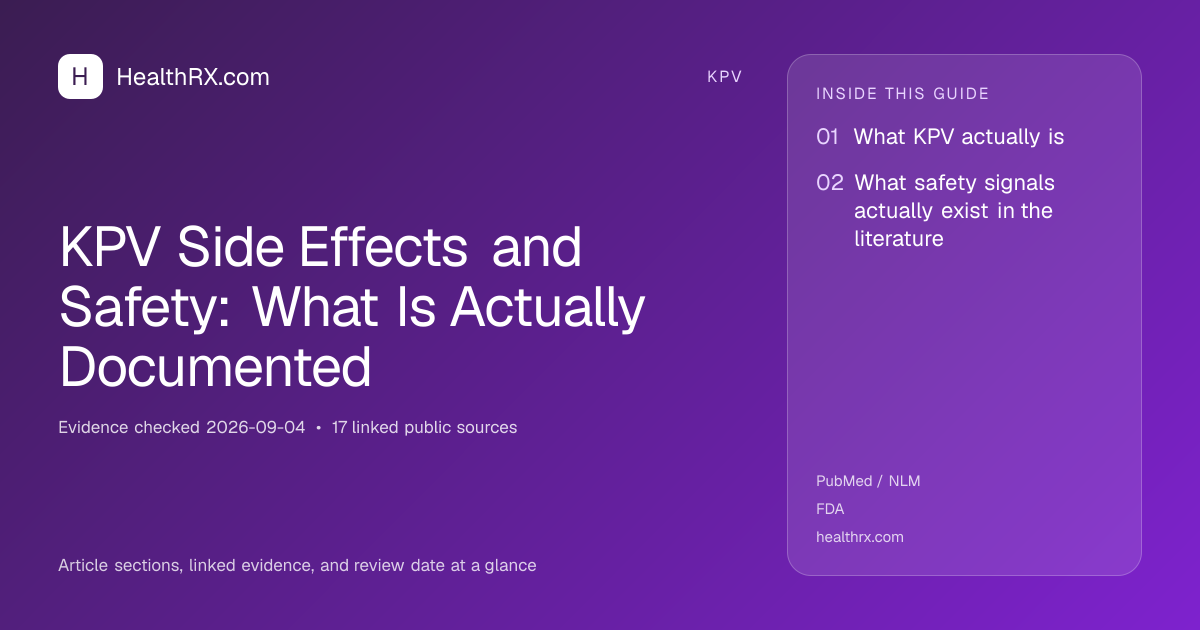 H HealthRX.com

KPV

KPV Side Effects and Safety: What Is Actually Documented

Evidence checked 2026-09-04 • 17 linked public sources

Article sections, linked evidence, and review date at a glance

INSIDE THIS GUIDE

01 What KPV actually is

02 What safety signals actually exist in the literature

PubMed / NLM

FDA

healthrx.com